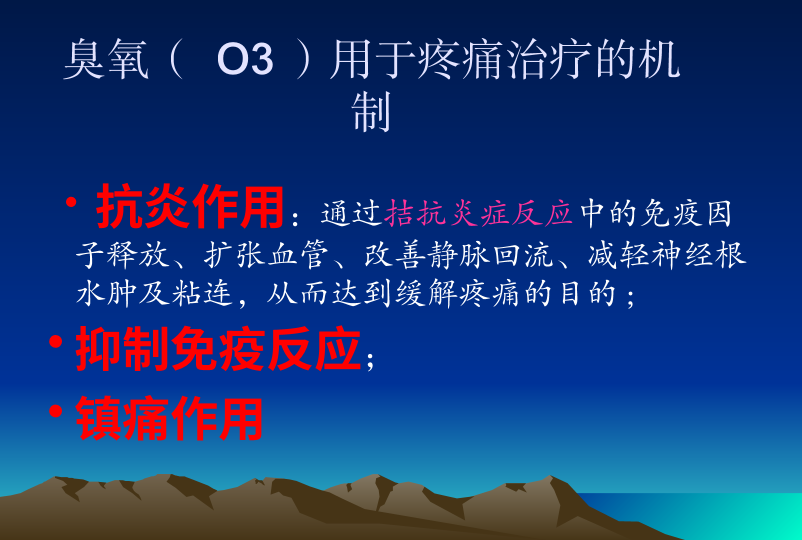 臭氧（ O3 ）用于疼痛治疗的机制

• 抗炎作用：通过拮抗炎症反应中的免疫因子释放、扩张血管、改善静脉回流、减轻神经根水肿及粘连，从而达到缓解疼痛的目的；

• 抑制免疫反应；

• 镇痛作用